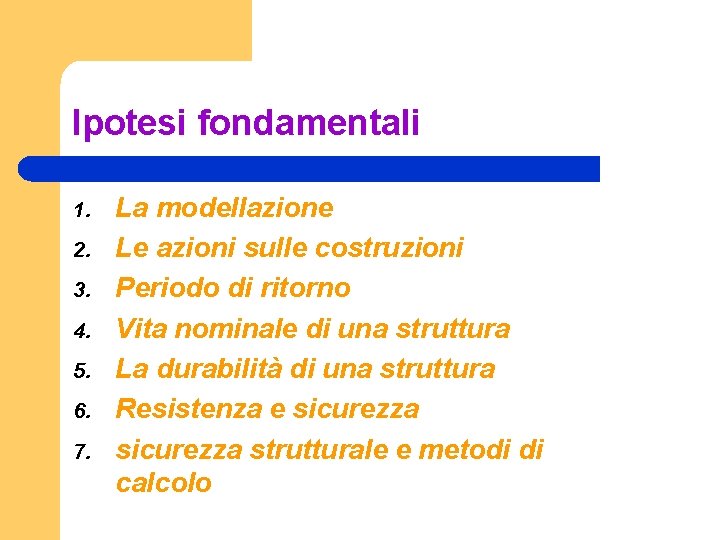 Ipotesi fondamentali

1. La modellazione
2. Le azioni sulle costruzioni
3. Periodo di ritorno
4. Vita nominale di una struttura
5. La durabilità di una struttura
6. Resistenza e sicurezza
7. sicurezza strutturale e metodi di calcolo